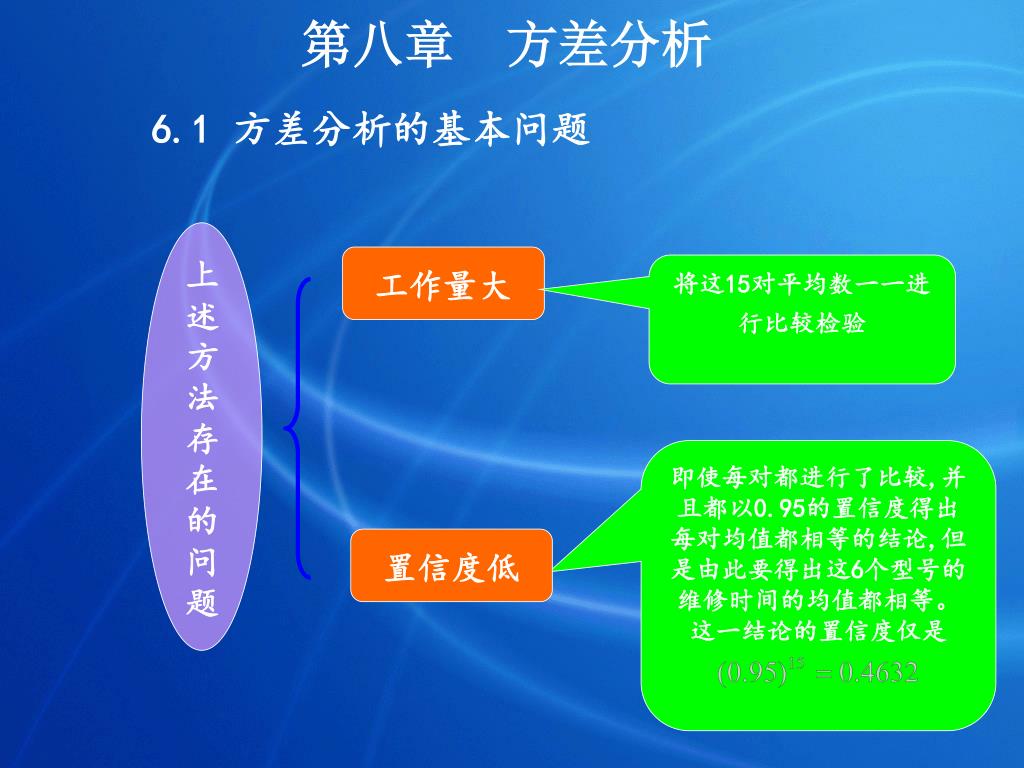 第八章　方差分析

6.1 方差分析的基本问题

上述方法存在的问题

工作量大

将这15对平均数一一进行比较检验

置信度低

即使每对都进行了比较，并且都以0.95的置信度得出每对均值都相等的结论，但是由此要得出这6个型号的维修时间的均值都相等。这一结论的置信度仅是 $(0.95)^{15} = 0.4632$